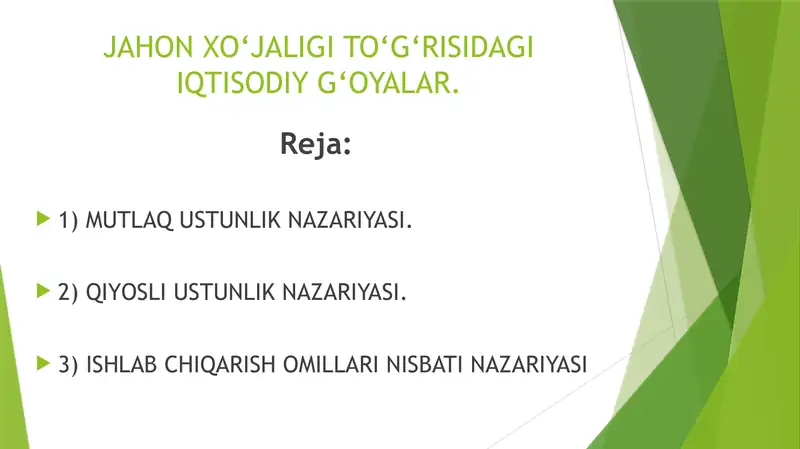 JAHON XO‘JALIGI TO‘G‘RISIDAGI IQTISODIY G‘OYALAR.

Reja:

1) MUTLAQ USTUNLIK NAZARIYASI.

2) QIYOSLI USTUNLIK NAZARIYASI.

3) ISHLAB CHIQARISH OMILLARI NISBATI NAZARIYASI